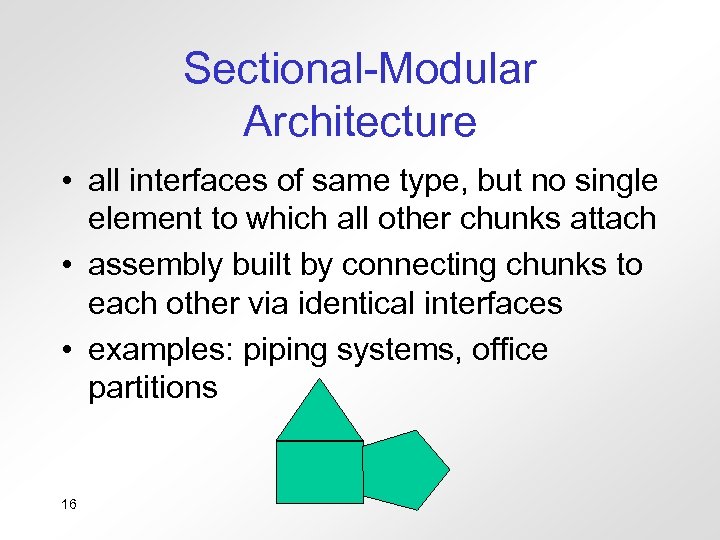 Sectional-Modular Architecture

• all interfaces of same type, but no single element to which all other chunks attach
• assembly built by connecting chunks to each other via identical interfaces
• examples: piping systems, office partitions

16